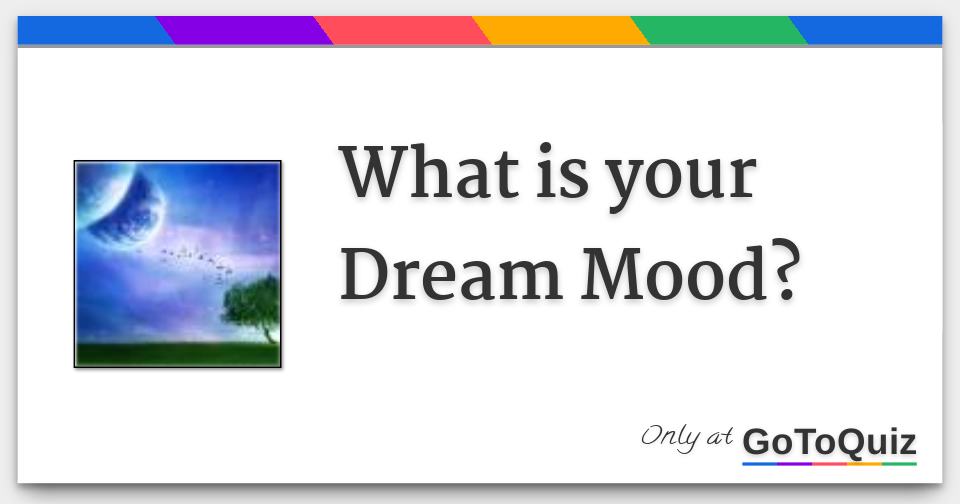 What is your Dream Mood?

Only at GoToQuiz